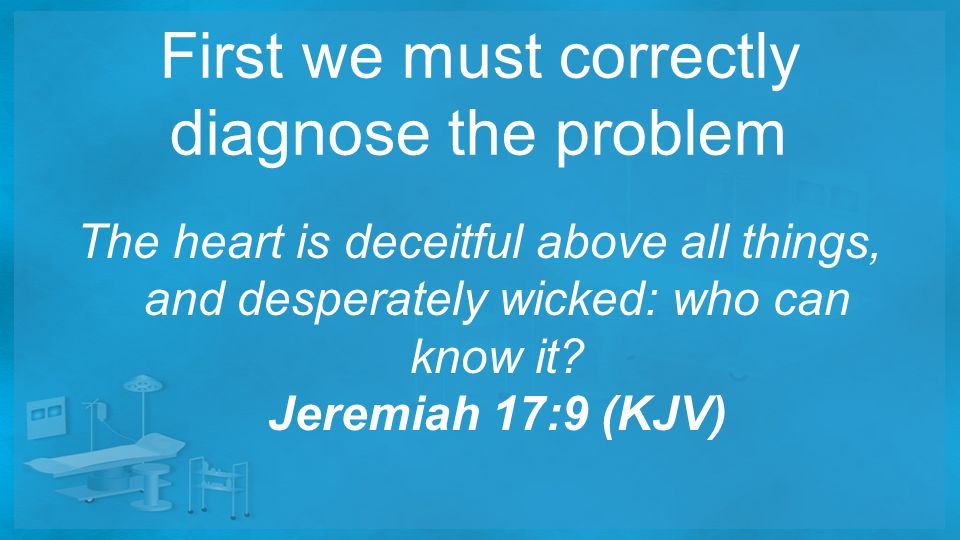 First we must correctly diagnose the problem

The heart is deceitful above all things, and desperately wicked: who can know it?
Jeremiah 17:9 (KJV)